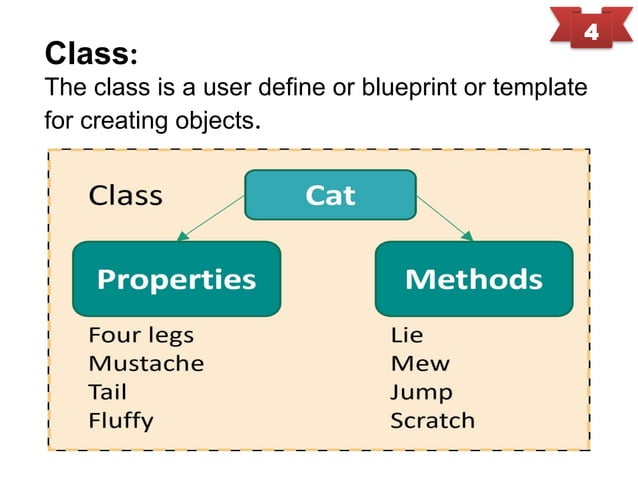 4

Class:
The class is a user define or blueprint or template for creating objects.

Class

Cat

Properties

Methods

Four legs
Mustache
Tail
Fluffy

Lie
Mew
Jump
Scratch